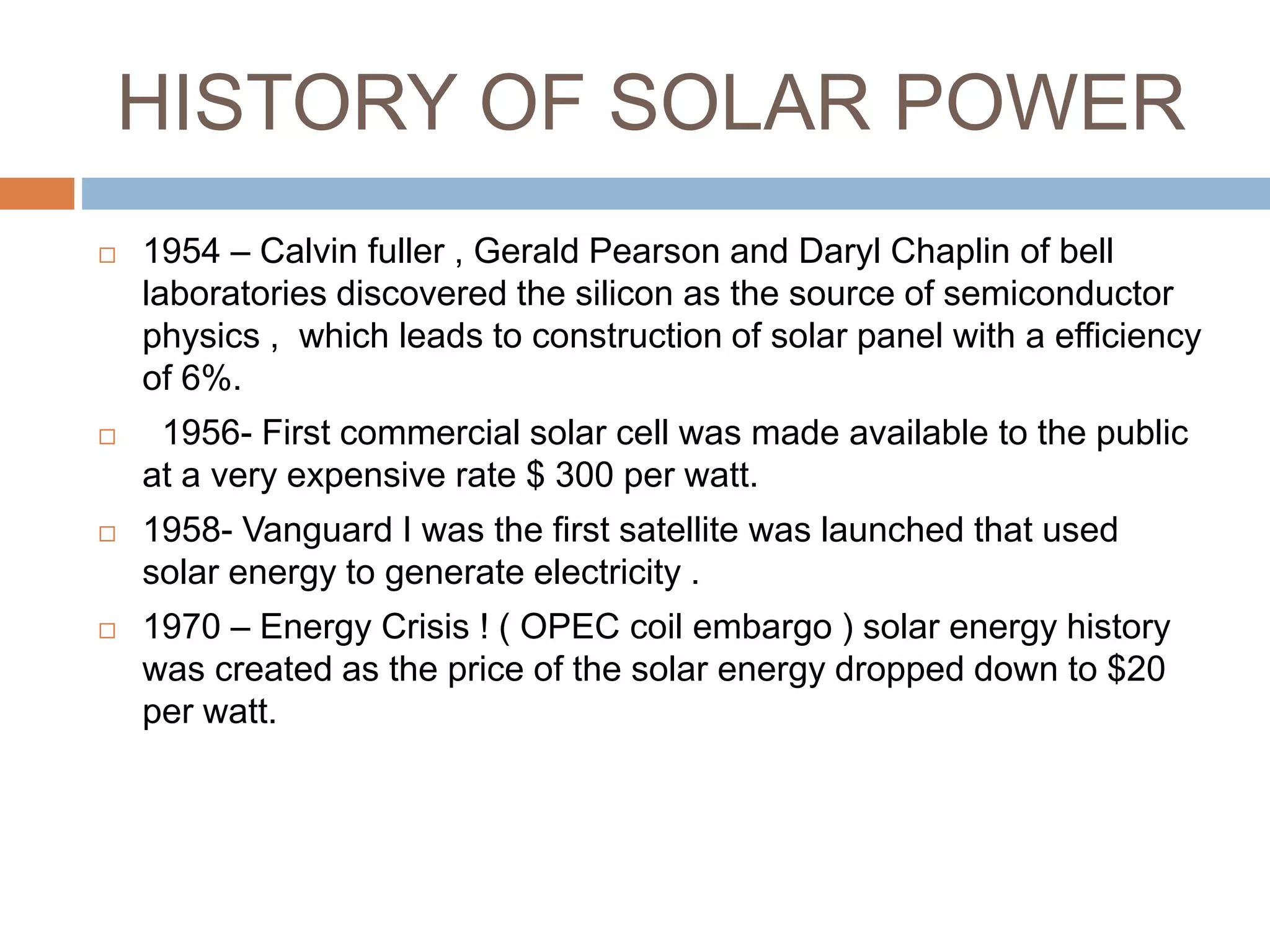 HISTORY OF SOLAR POWER

□ 1954 – Calvin fuller , Gerald Pearson and Daryl Chaplin of bell laboratories discovered the silicon as the source of semiconductor physics , which leads to construction of solar panel with a efficiency of 6%.

□ 1956- First commercial solar cell was made available to the public at a very expensive rate \$ 300 per watt.

□ 1958- Vanguard I was the first satellite was launched that used solar energy to generate electricity .

□ 1970 – Energy Crisis ! ( OPEC coil embargo ) solar energy history was created as the price of the solar energy dropped down to \$20 per watt.